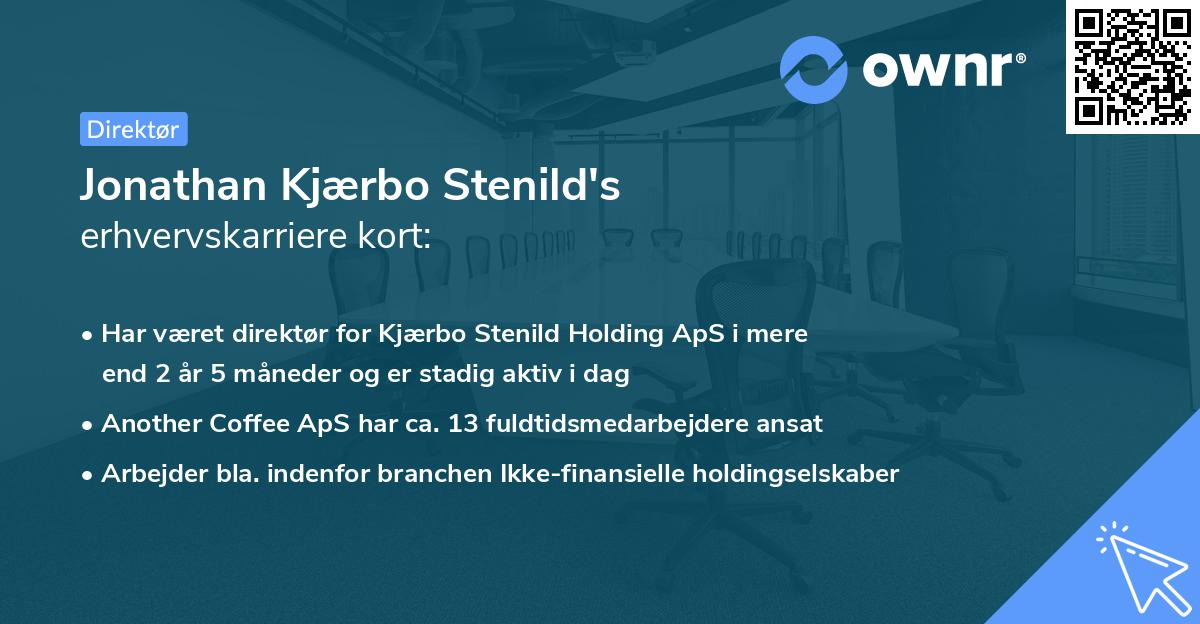 ownr®

Direktør

Jonathan Kjærbo Stenild's
erhvervskarriere kort:

• Har været direktør for Kjærbo Stenild Holding ApS i mere end 2 år 5 måneder og er stadig aktiv i dag

• Another Coffee ApS har ca. 13 fuldtidsmedarbejdere ansat

• Arbejder bla. indenfor branchen Ikke-finansielle holdingselskaber